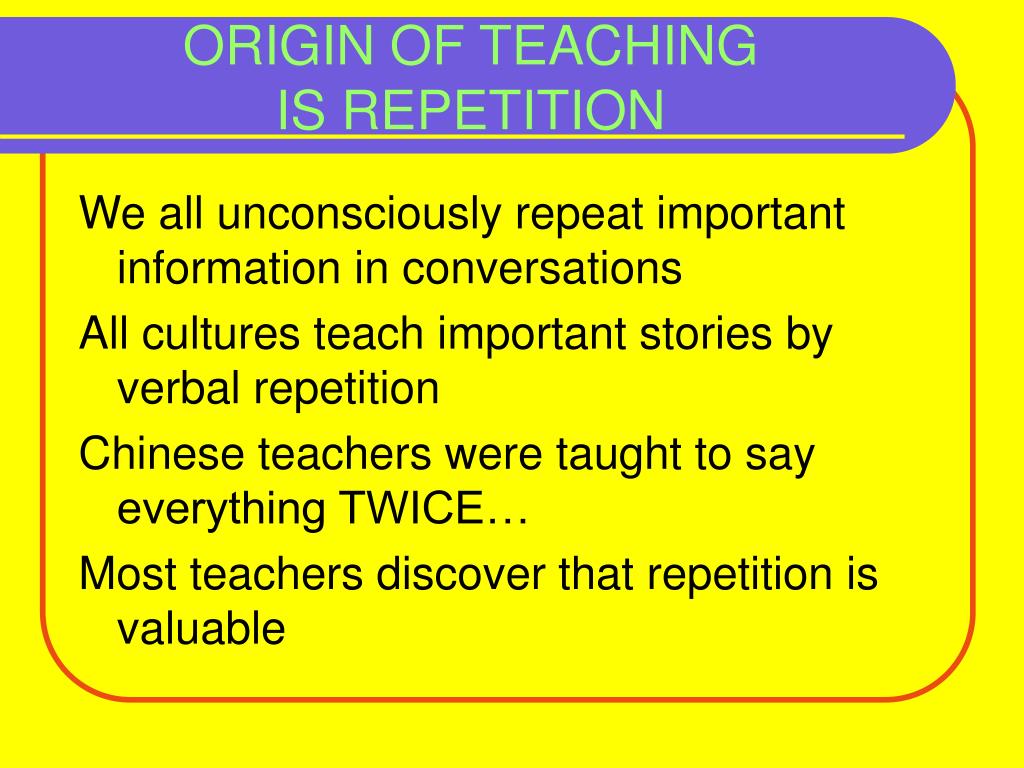 ORIGIN OF TEACHING
IS REPETITION

We all unconsciously repeat important information in conversations

All cultures teach important stories by verbal repetition

Chinese teachers were taught to say everything TWICE…

Most teachers discover that repetition is valuable